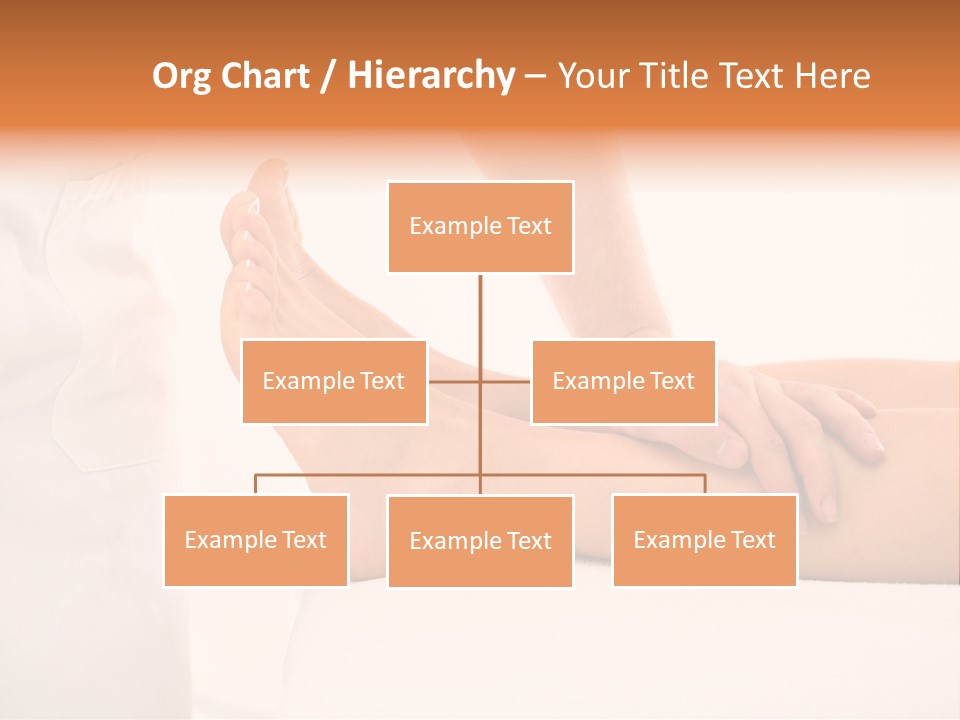 Org Chart / Hierarchy – Your Title Text Here

Example Text

Example Text

Example Text

Example Text

Example Text

Example Text